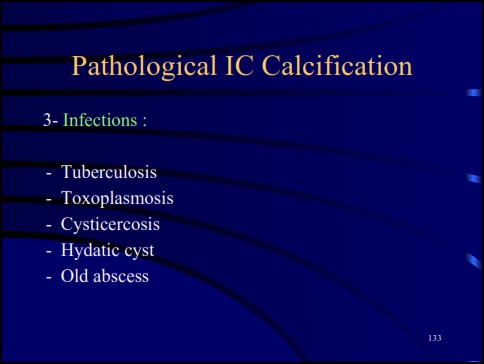 Pathological IC Calcification

3- Infections :

- Tuberculosis
- Toxoplasmosis
- Cysticercosis
- Hydatic cyst
- Old abscess

133